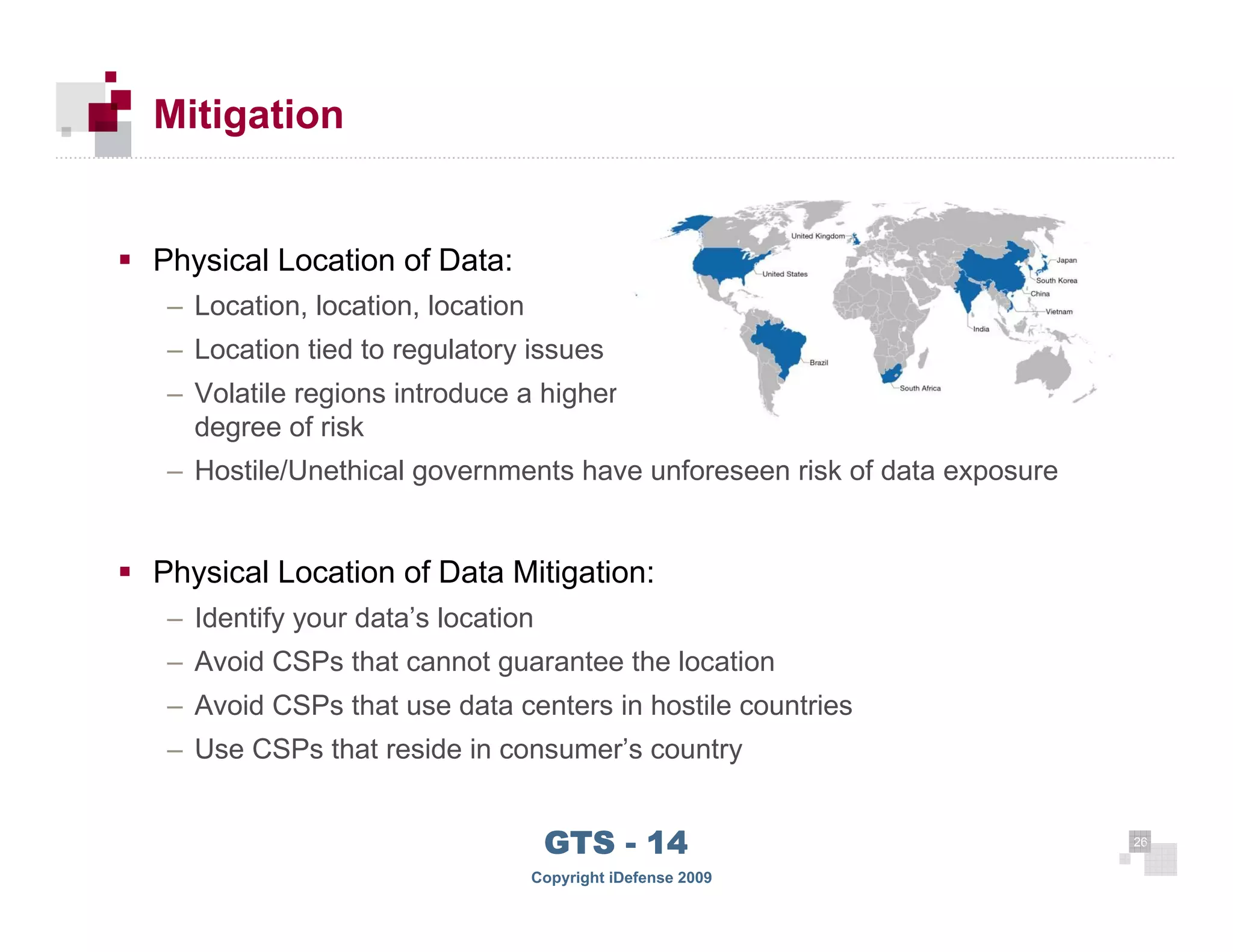 Mitigation

▪ Physical Location of Data:
– Location, location, location
– Location tied to regulatory issues
– Volatile regions introduce a higher degree of risk
– Hostile/Unethical governments have unforeseen risk of data exposure

United Kingdom
United States
Japan
South Korea
China
Vietnam
India
Brazil
South Africa

▪ Physical Location of Data Mitigation:
– Identify your data's location
– Avoid CSPs that cannot guarantee the location
– Avoid CSPs that use data centers in hostile countries
– Use CSPs that reside in consumer's country

GTS - 14
Copyright iDefense 2009

26